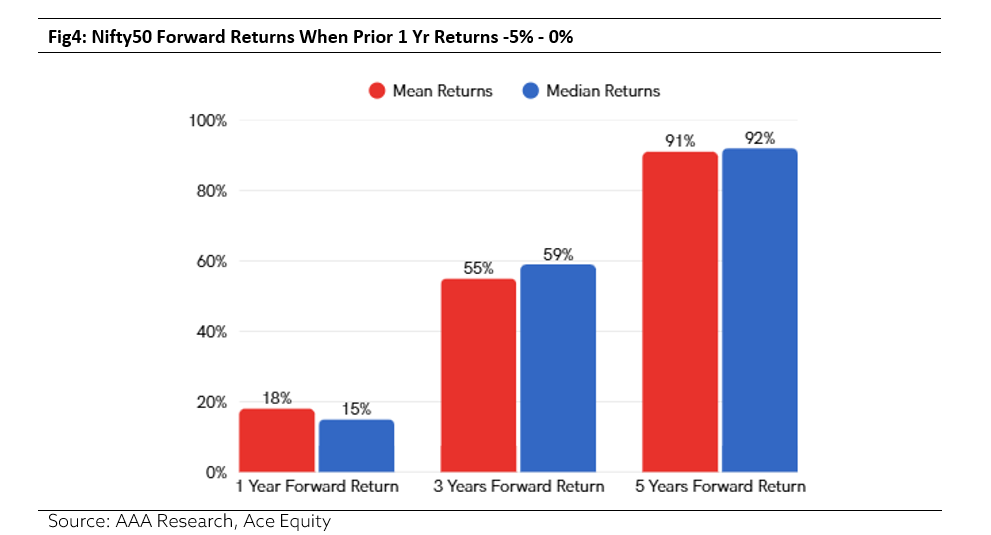 Fig4: Nifty50 Forward Returns When Prior 1 Yr Returns -5% - 0%

Mean Returns
Median Returns

100%
80%
60%
40%
20%
0%

18%
15%
55%
59%
91%
92%

1 Year Forward Return
3 Years Forward Return
5 Years Forward Return

Source: AAA Research, Ace Equity